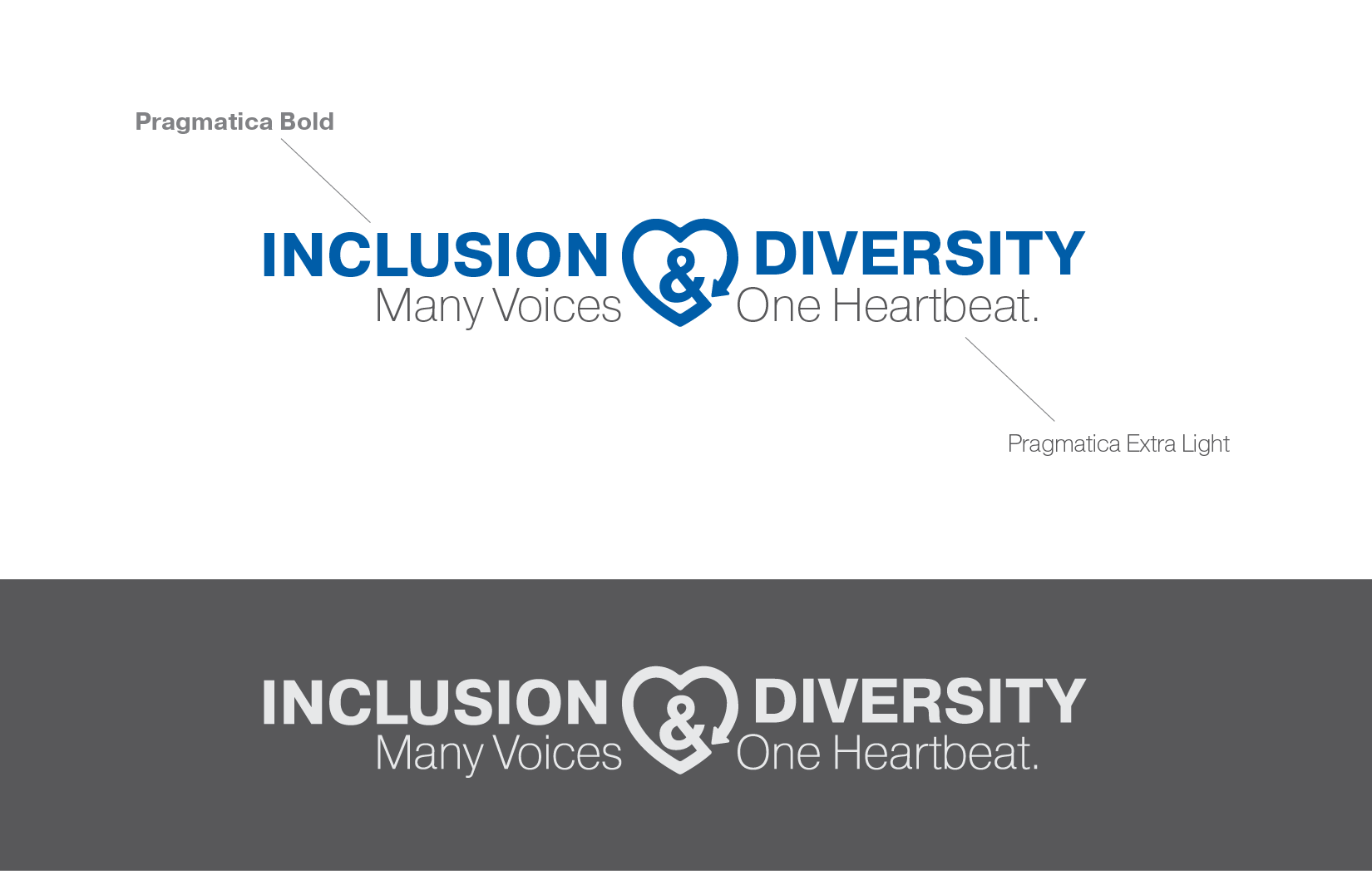 Pragmatica Bold

INCLUSION & DIVERSITY
Many Voices One Heartbeat.

Pragmatica Extra Light

INCLUSION & DIVERSITY
Many Voices One Heartbeat.